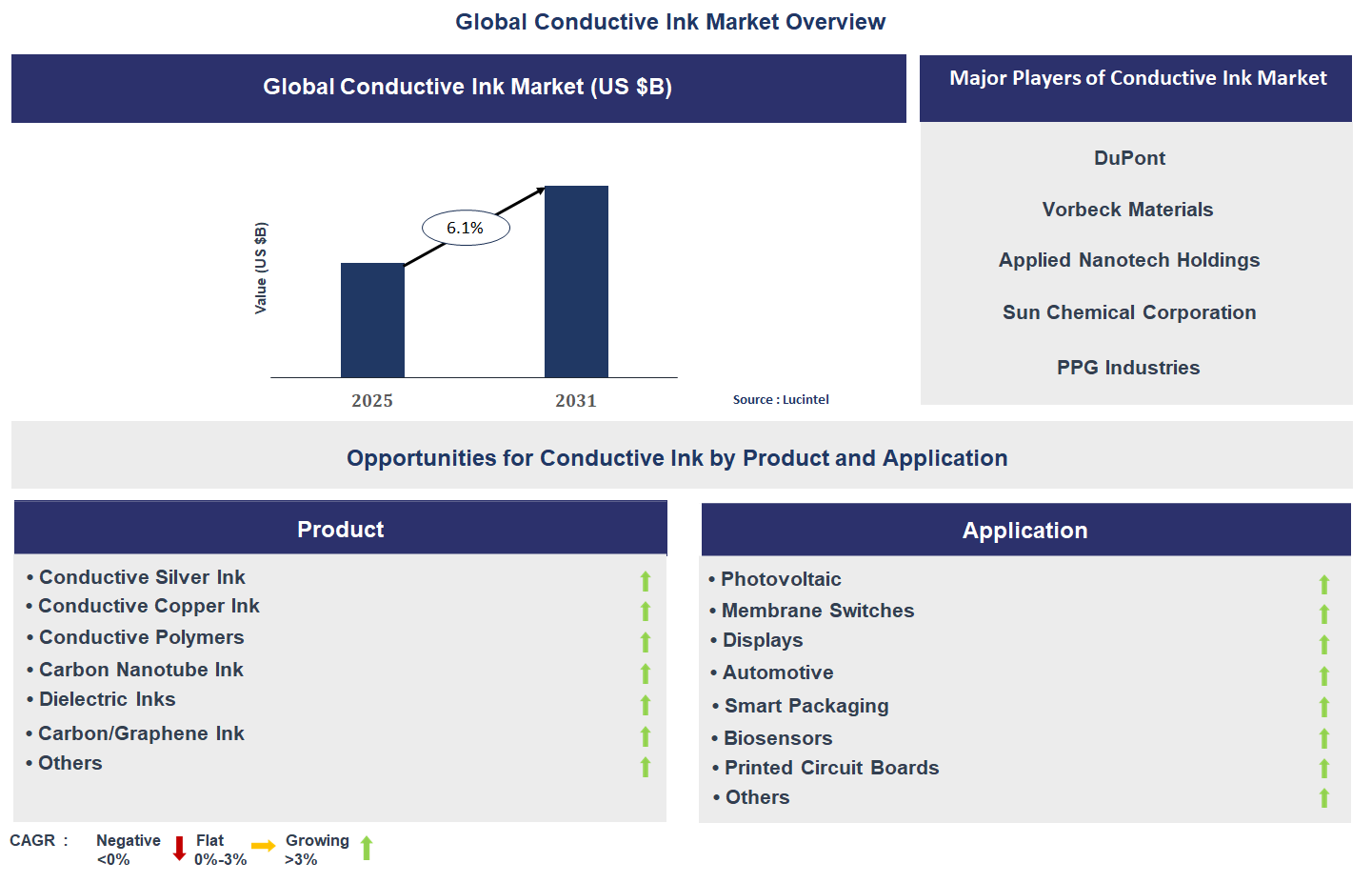 Global Conductive Ink Market Overview

Global Conductive Ink Market (US $B)

Value (US $B)

6.1%

2025

2031

Source : Lucintel

Major Players of Conductive Ink Market

DuPont

Vorbeck Materials

Applied Nanotech Holdings

Sun Chemical Corporation

PPG Industries

Opportunities for Conductive Ink by Product and Application

Product

• Conductive Silver Ink
• Conductive Copper Ink
• Conductive Polymers
• Carbon Nanotube Ink
• Dielectric Inks
• Carbon/Graphene Ink
• Others

Application

• Photovoltaic
• Membrane Switches
• Displays
• Automotive
• Smart Packaging
• Biosensors
• Printed Circuit Boards
• Others

CAGR : Negative <0% Flat 0%-3% Growing >3%